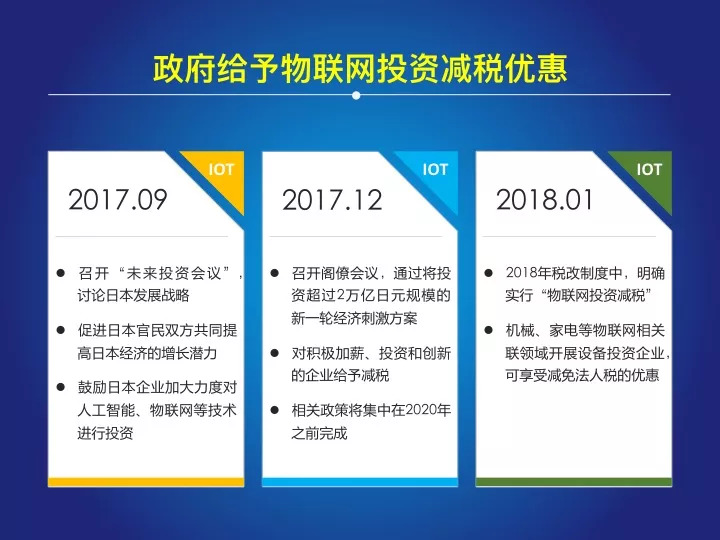 政府给予物联网投资减税优惠

IOT

2017.09

● 召开“未来投资会议”，讨论日本发展战略

● 促进日本官民双方共同提高日本经济的增长潜力

● 鼓励日本企业加大力度对人工智能、物联网等技术进行投资

IOT

2017.12

● 召开阁僚会议，通过将投资超过2万亿日元规模的新一轮经济刺激方案

● 对积极加薪、投资和创新的企业给予减税

● 相关政策将集中在2020年之前完成

IOT

2018.01

● 2018年税改制度中，明确实行“物联网投资减税”

● 机械、家电等物联网相关联领域开展设备投资企业，可享受减免法人税的优惠